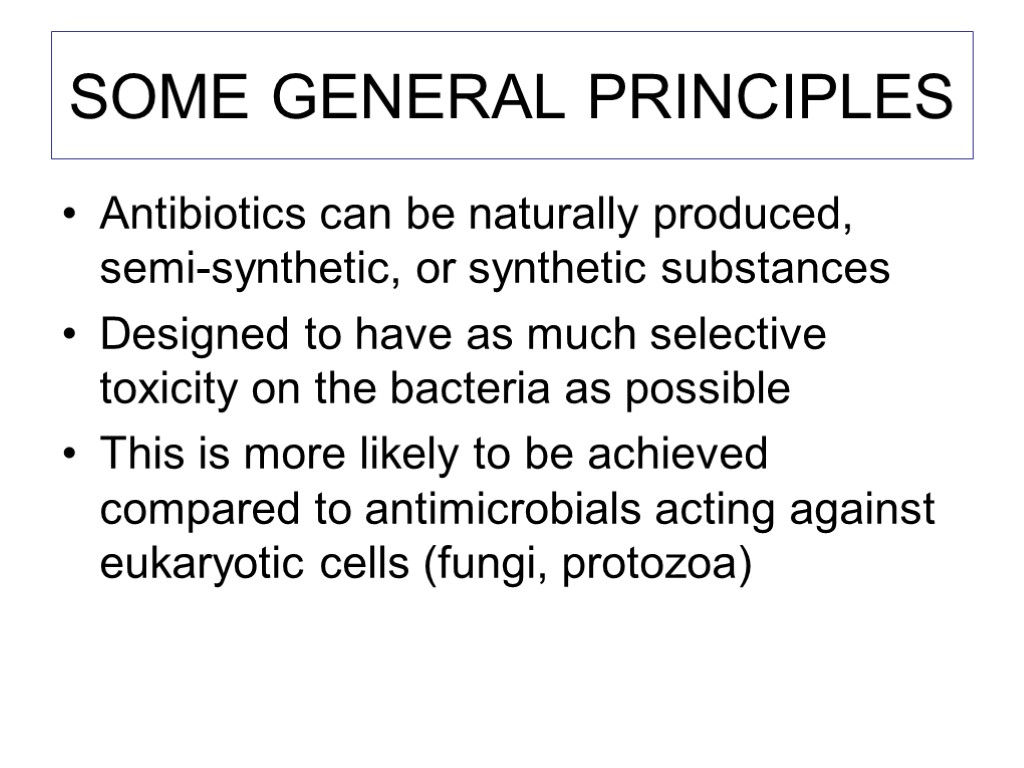 SOME GENERAL PRINCIPLES

• Antibiotics can be naturally produced, semi-synthetic, or synthetic substances

• Designed to have as much selective toxicity on the bacteria as possible

• This is more likely to be achieved compared to antimicrobials acting against eukaryotic cells (fungi, protozoa)